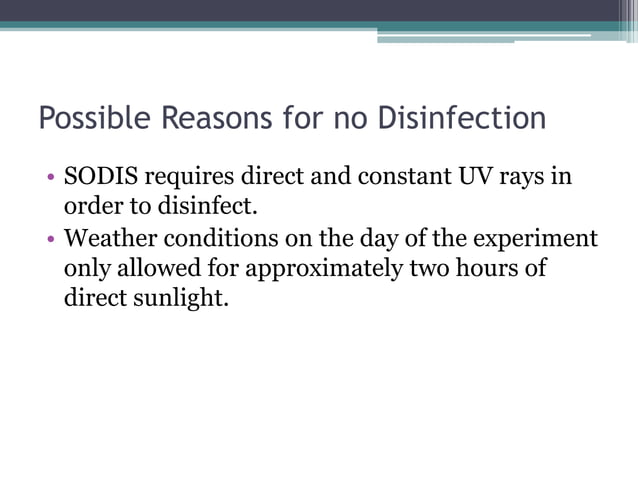 Possible Reasons for no Disinfection

• SODIS requires direct and constant UV rays in order to disinfect.
• Weather conditions on the day of the experiment only allowed for approximately two hours of direct sunlight.